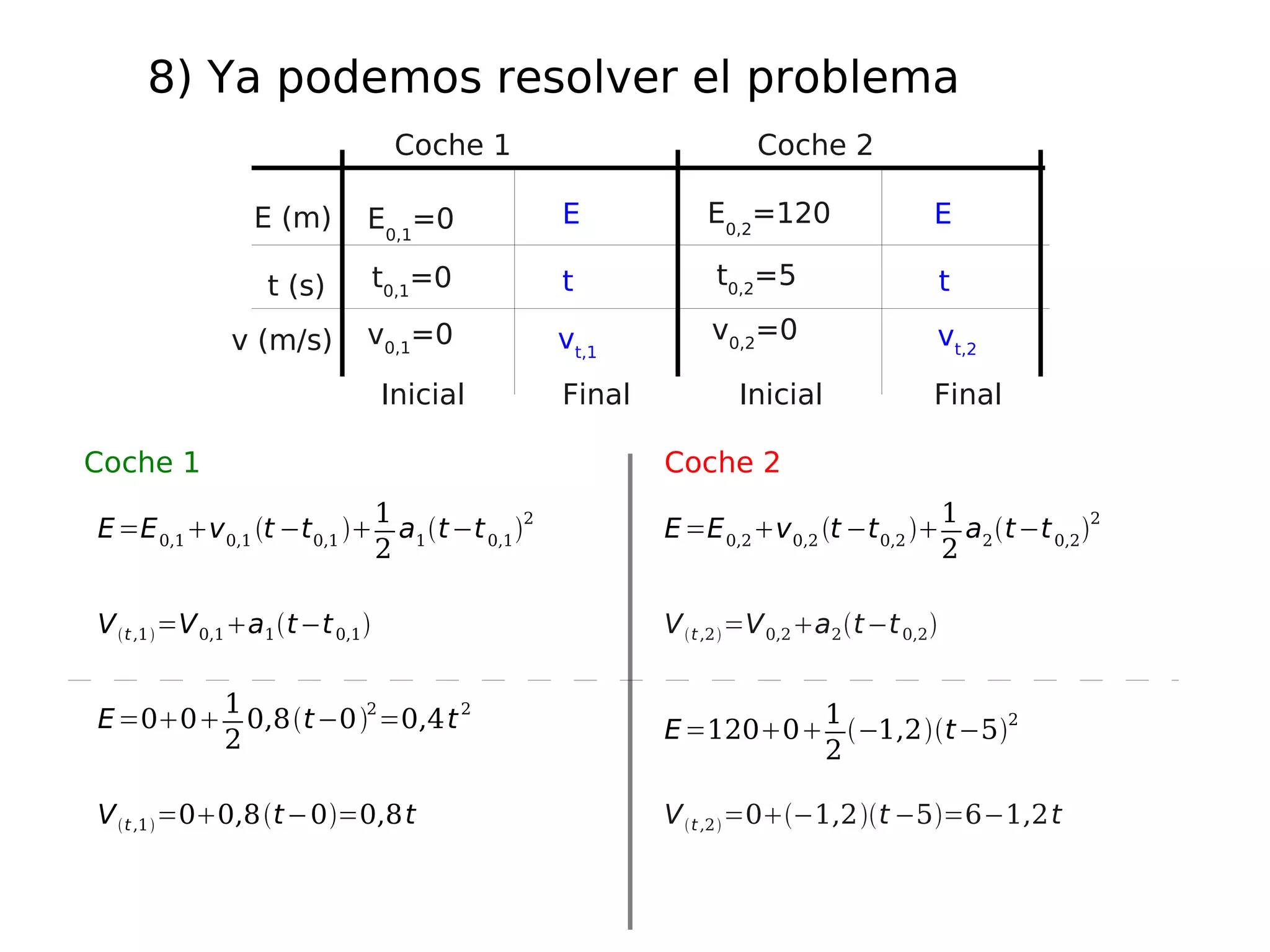 8) Ya podemos resolver el problema

| | Coche 1 | | Coche 2 | |
|---|---|---|---|---|
| E (m) | $E_{0,1}=0$ | E | $E_{0,2}=120$ | E |
| t (s) | $t_{0,1}=0$ | t | $t_{0,2}=5$ | t |
| v (m/s) | $v_{0,1}=0$ | $v_{t,1}$ | $v_{0,2}=0$ | $v_{t,2}$ |
| | Inicial | Final | Inicial | Final |

Coche 1

$E=E_{0,1}+v_{0,1}(t-t_{0,1})+\frac{1}{2}a_1(t-t_{0,1})^2$

$V_{(t,1)}=V_{0,1}+a_1(t-t_{0,1})$

$E=0+0+\frac{1}{2}0,8(t-0)^2=0,4t^2$

$V_{(t,1)}=0+0,8(t-0)=0,8t$

Coche 2

$E=E_{0,2}+v_{0,2}(t-t_{0,2})+\frac{1}{2}a_2(t-t_{0,2})^2$

$V_{(t,2)}=V_{0,2}+a_2(t-t_{0,2})$

$E=120+0+\frac{1}{2}(-1,2)(t-5)^2$

$V_{(t,2)}=0+(-1,2)(t-5)=6-1,2t$